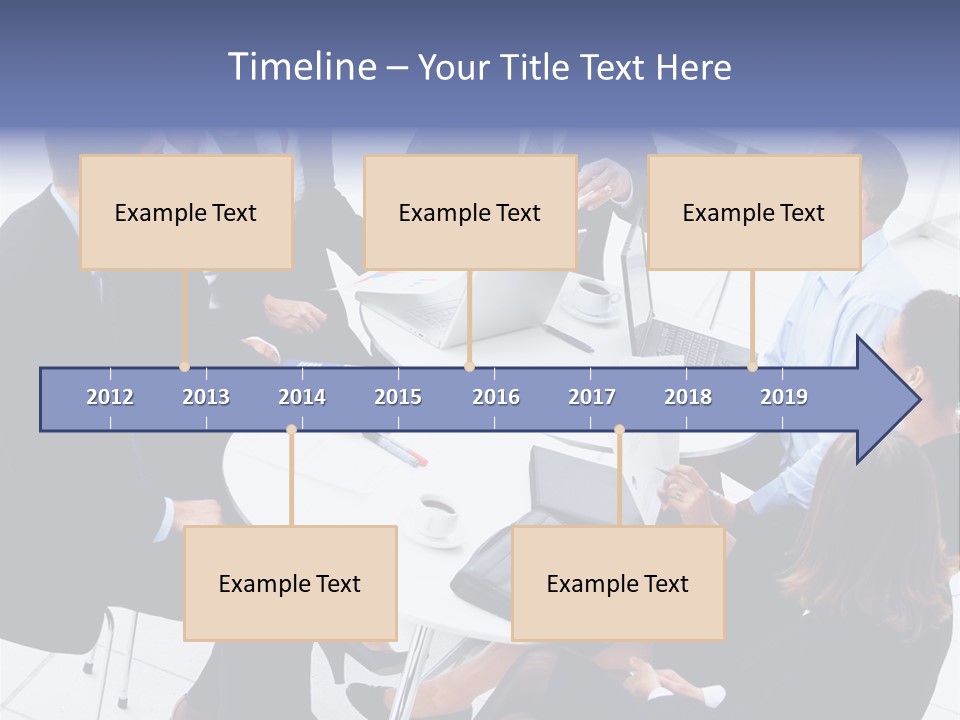 Timeline – Your Title Text Here

Example Text

Example Text

Example Text

2012 2013 2014 2015 2016 2017 2018 2019

Example Text

Example Text